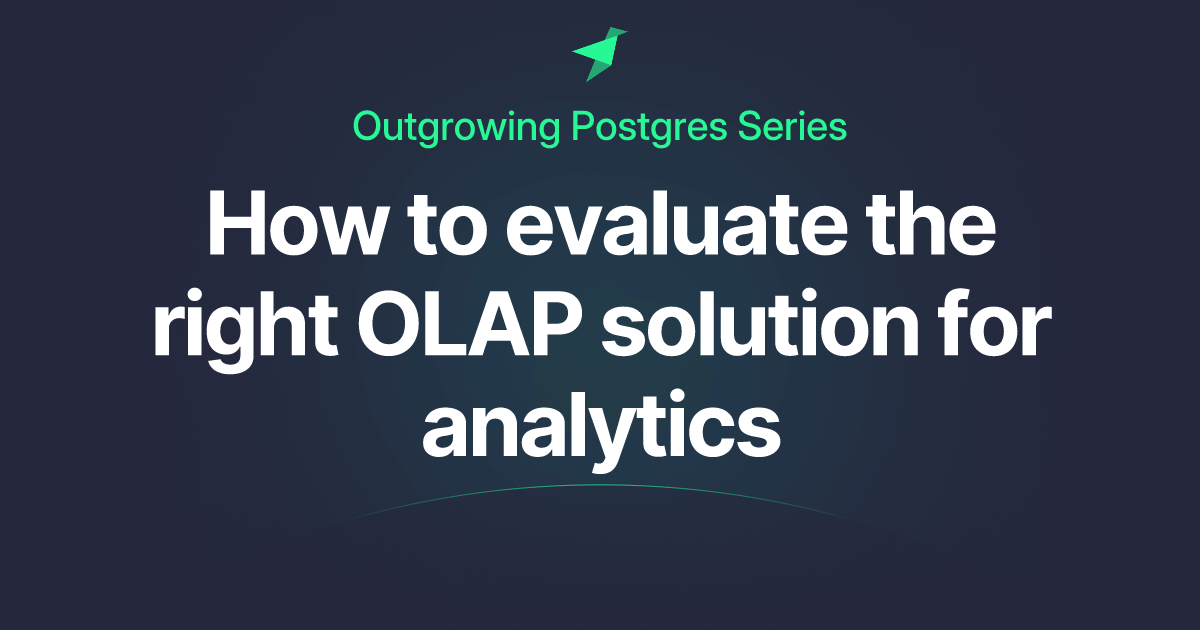 Outgrowing Postgres Series

How to evaluate the right OLAP solution for analytics